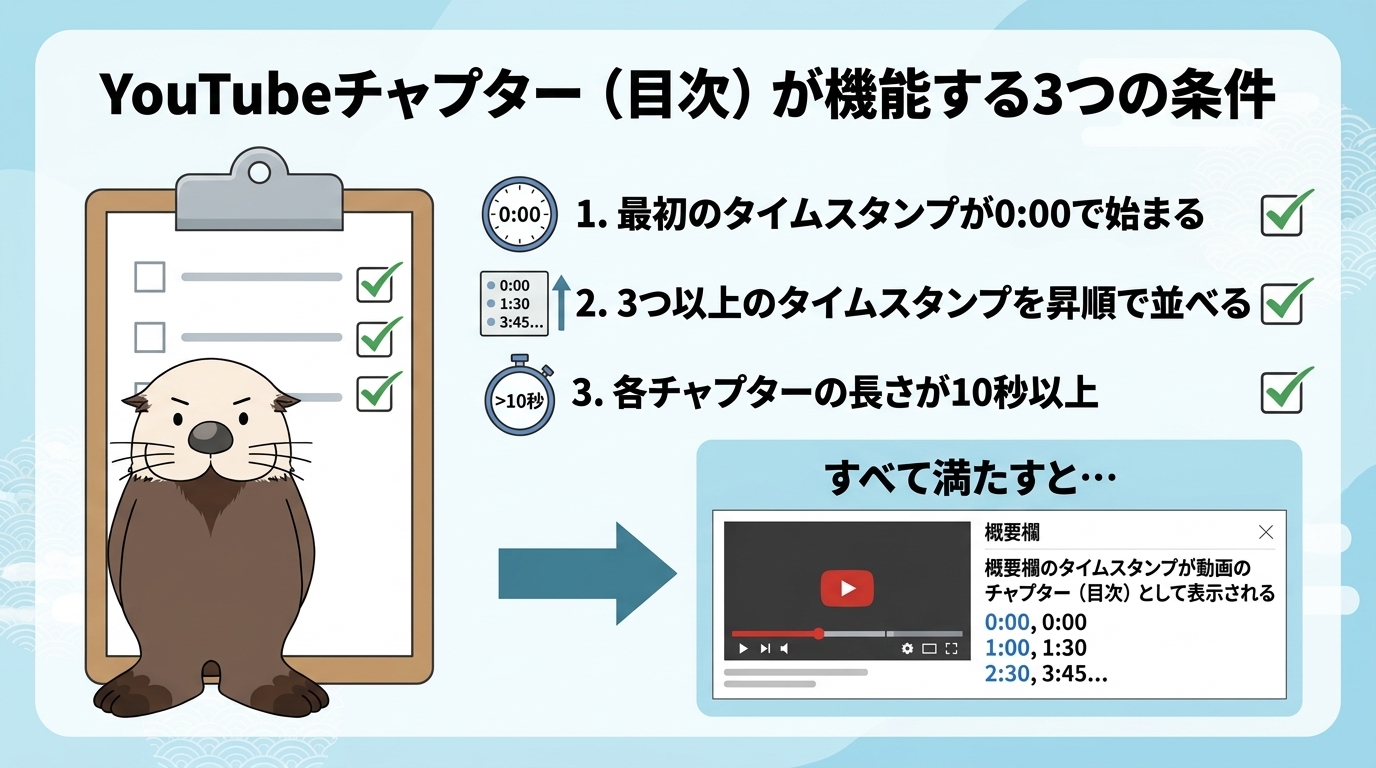 YouTubeチャプター（目次）が機能する3つの条件

0:00

1. 最初のタイムスタンプが0:00で始まる

0:00
1:30
3:45...

2. 3つ以上のタイムスタンプを昇順で並べる

>10秒

3. 各チャプターの長さが10秒以上

すべて満たすと…

概要欄

概要欄のタイムスタンプが動画のチャプター（目次）として表示される

0:00, 0:00
1:00, 1:30
2:30, 3:45...